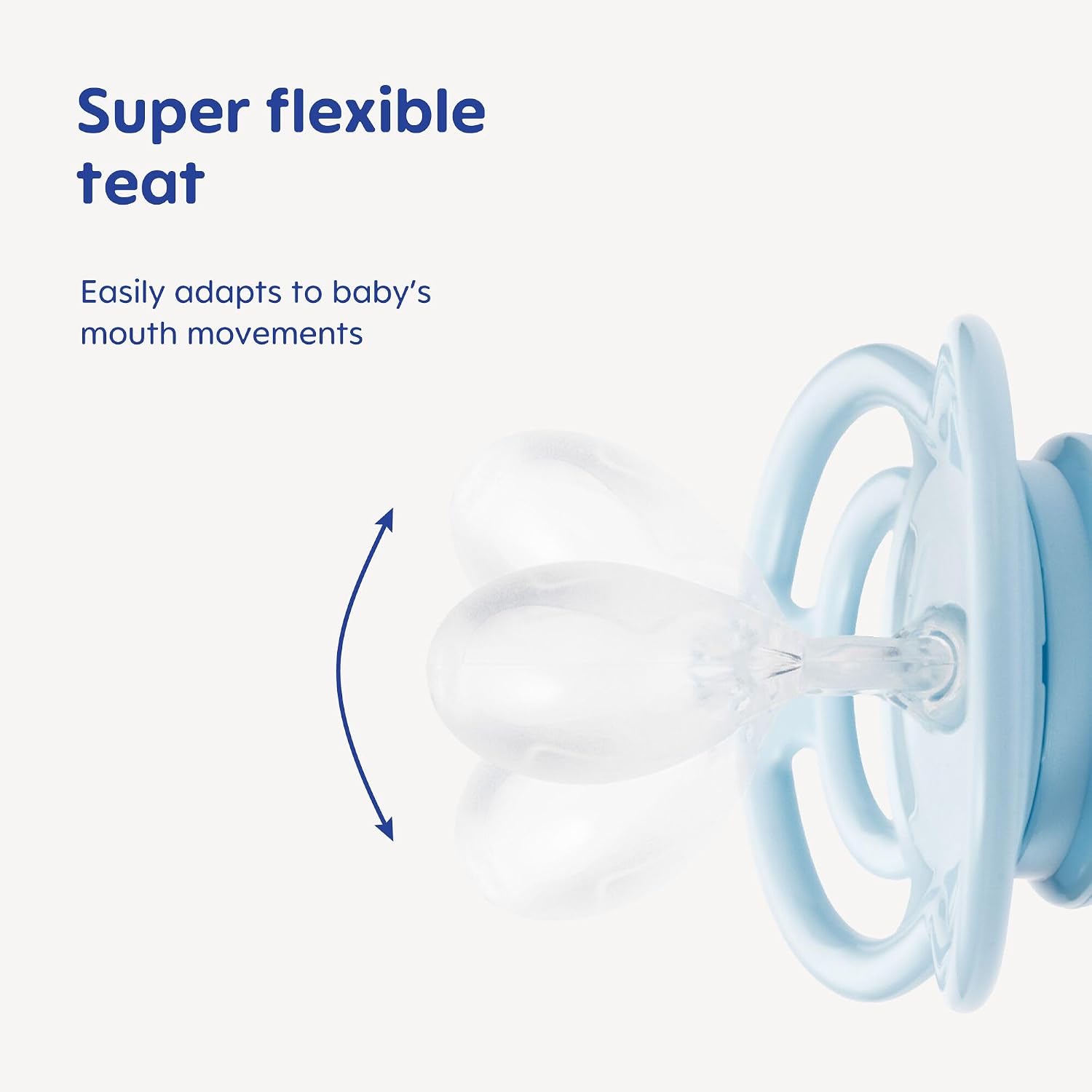 Super flexible teat

Easily adapts to baby's mouth movements